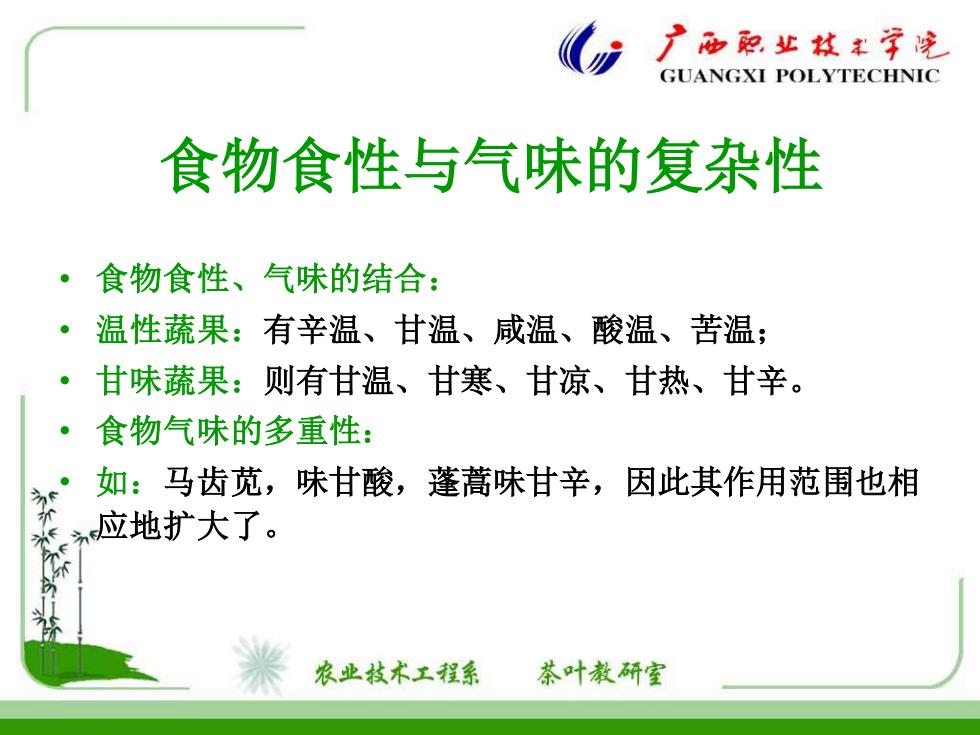 广西职业技术学院
GUANGXI POLYTECHNIC

食物食性与气味的复杂性

• 食物食性、气味的结合：
• 温性蔬果：有辛温、甘温、咸温、酸温、苦温；
• 甘味蔬果：则有甘温、甘寒、甘凉、甘热、甘辛。
• 食物气味的多重性：
• 如：马齿苋，味甘酸，蓬蒿味甘辛，因此其作用范围也相应地扩大了。

农业技术工程系　　茶叶教研室